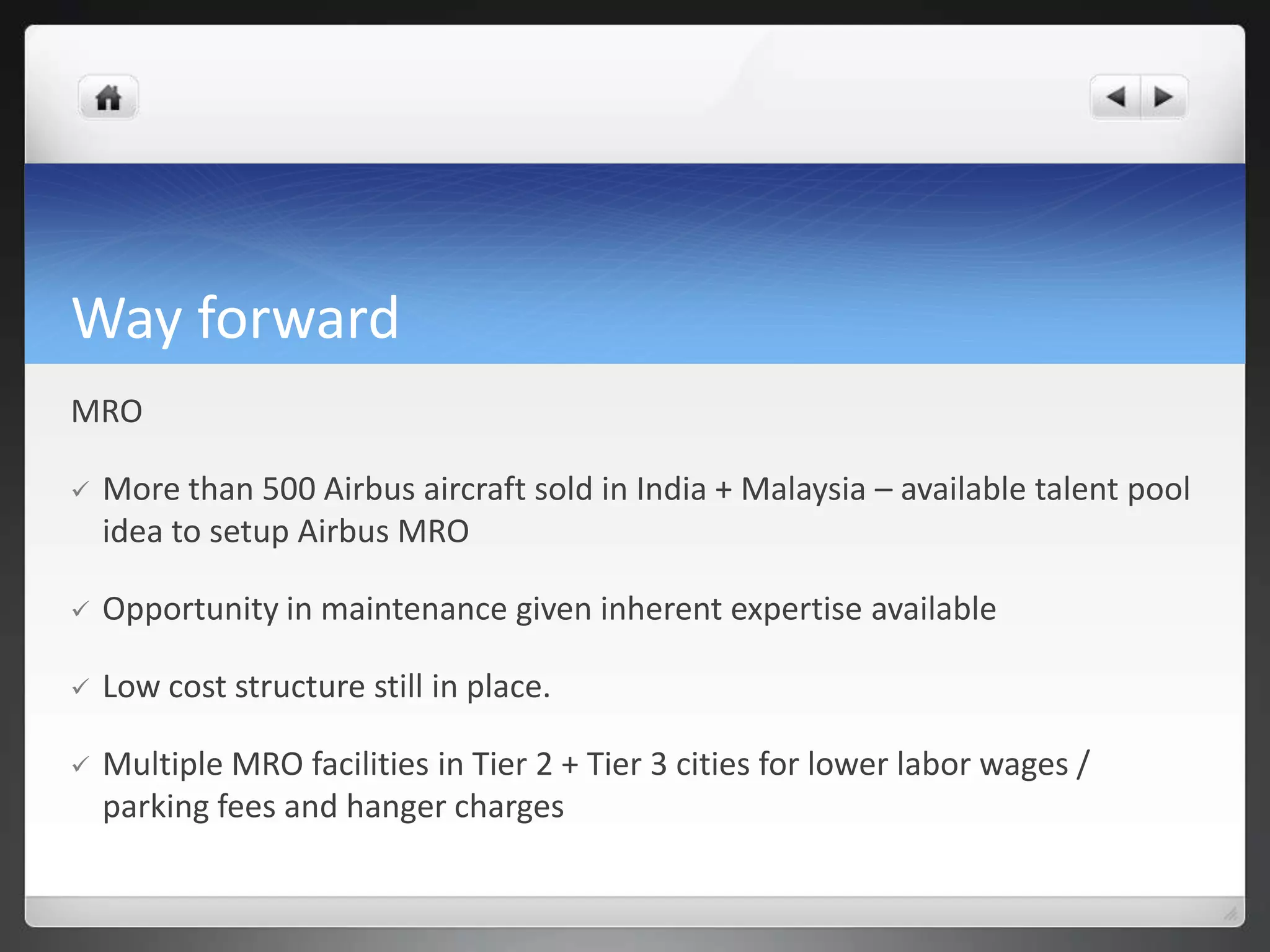 Way forward

MRO

✓ More than 500 Airbus aircraft sold in India + Malaysia – available talent pool idea to setup Airbus MRO

✓ Opportunity in maintenance given inherent expertise available

✓ Low cost structure still in place.

✓ Multiple MRO facilities in Tier 2 + Tier 3 cities for lower labor wages / parking fees and hanger charges